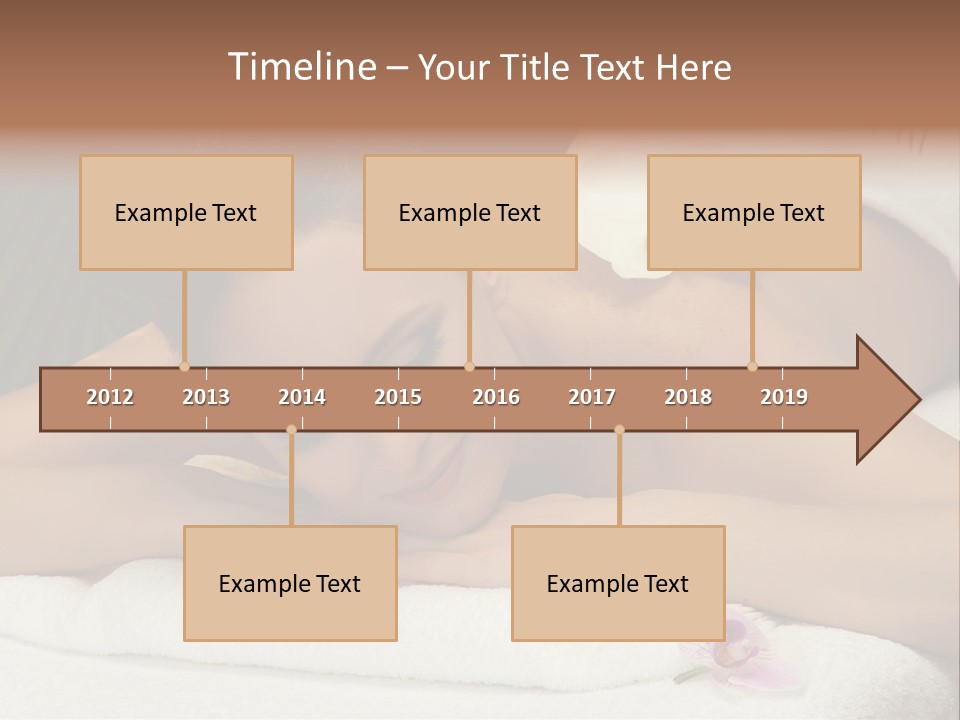 Timeline – Your Title Text Here

Example Text

Example Text

Example Text

2012 2013 2014 2015 2016 2017 2018 2019

Example Text

Example Text